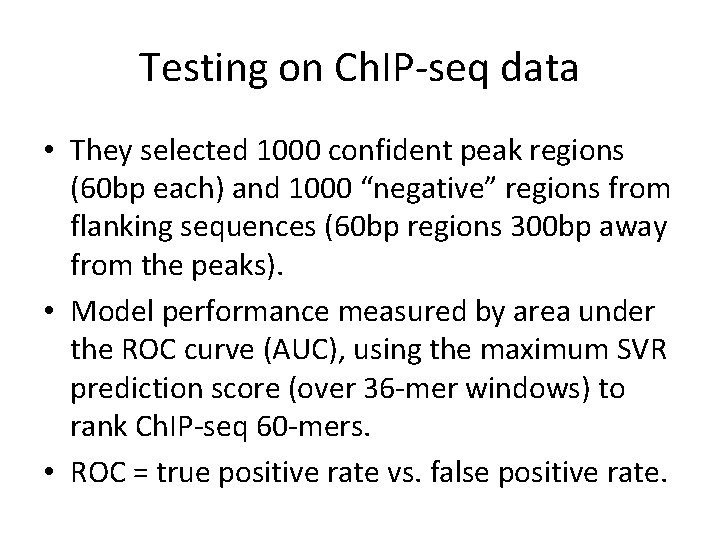 Testing on ChIP-seq data

• They selected 1000 confident peak regions (60bp each) and 1000 “negative” regions from flanking sequences (60bp regions 300bp away from the peaks).

• Model performance measured by area under the ROC curve (AUC), using the maximum SVR prediction score (over 36-mer windows) to rank ChIP-seq 60-mers.

• ROC = true positive rate vs. false positive rate.